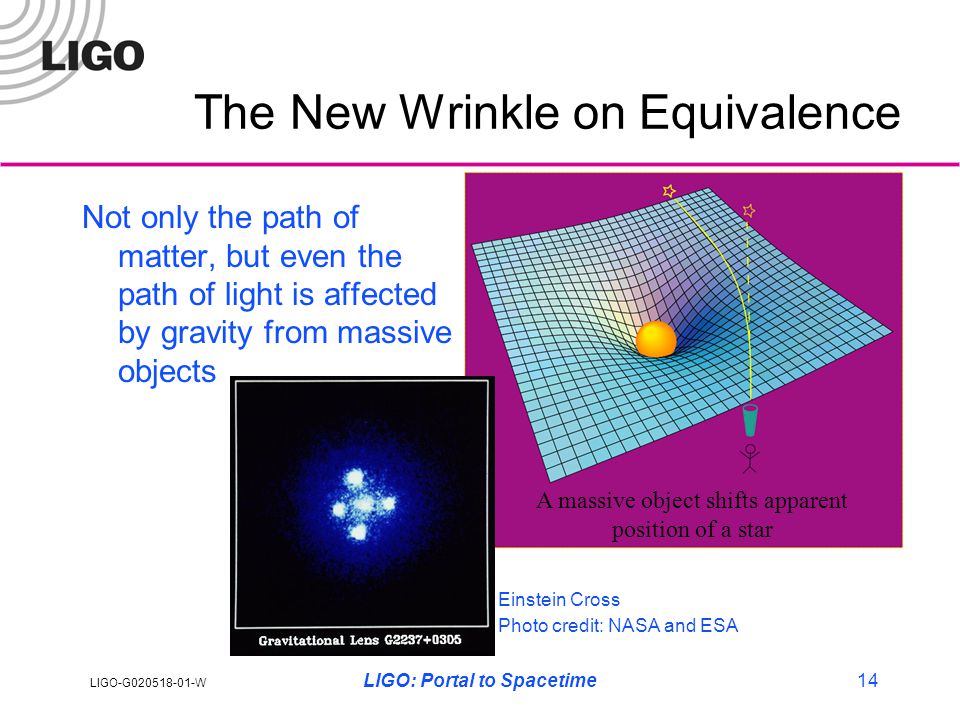 LIGO

The New Wrinkle on Equivalence

Not only the path of matter, but even the path of light is affected by gravity from massive objects

A massive object shifts apparent position of a star

Gravitational Lens G2237+0305

Einstein Cross
Photo credit: NASA and ESA

LIGO-G020518-01-W

LIGO: Portal to Spacetime

14